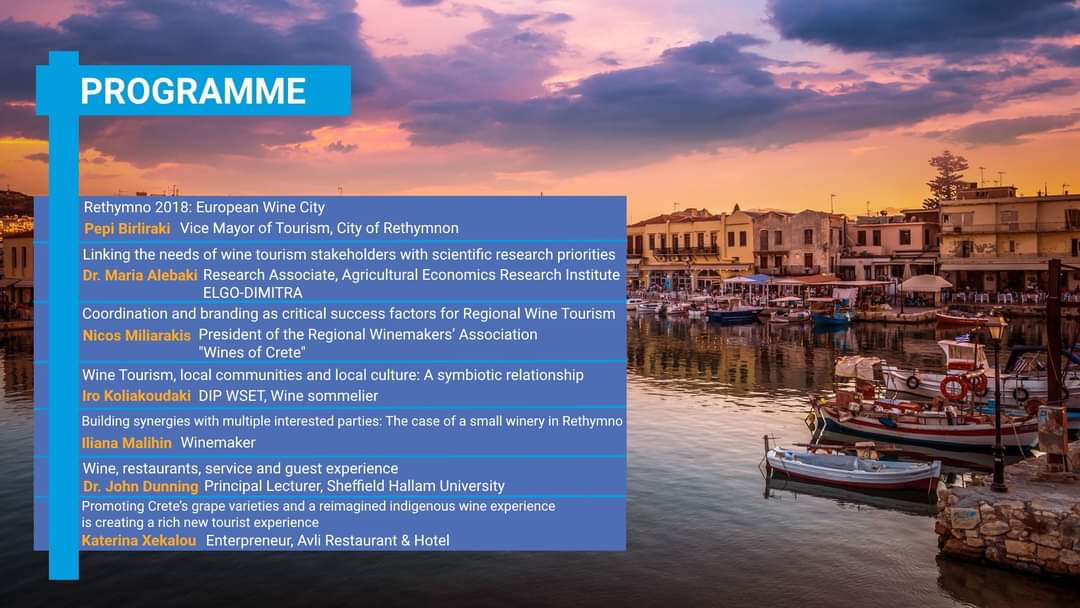 PROGRAMME

Rethymno 2018: European Wine City
Pepi Birliraki Vice Mayor of Tourism, City of Rethymnon

Linking the needs of wine tourism stakeholders with scientific research priorities
Dr. Maria Alebaki Research Associate, Agricultural Economics Research Institute ELGO-DIMITRA

Coordination and branding as critical success factors for Regional Wine Tourism
Nicos Miliarakis President of the Regional Winemakers' Association "Wines of Crete"

Wine Tourism, local communities and local culture: A symbiotic relationship
Iro Koliakoudaki DIP WSET, Wine sommelier

Building synergies with multiple interested parties: The case of a small winery in Rethymno
Iliana Malihin Winemaker

Wine, restaurants, service and guest experience
Dr. John Dunning Principal Lecturer, Sheffield Hallam University

Promoting Crete's grape varieties and a reimagined indigenous wine experience is creating a rich new tourist experience
Katerina Xekalou Enterpreneur, Avli Restaurant & Hotel